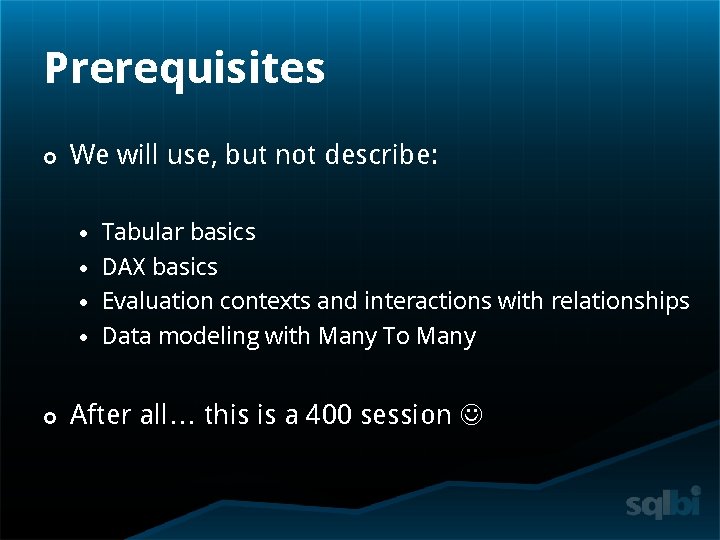 Prerequisites

We will use, but not describe:

- Tabular basics
- DAX basics
- Evaluation contexts and interactions with relationships
- Data modeling with Many To Many

After all… this is a 400 session ☺

sqlbi